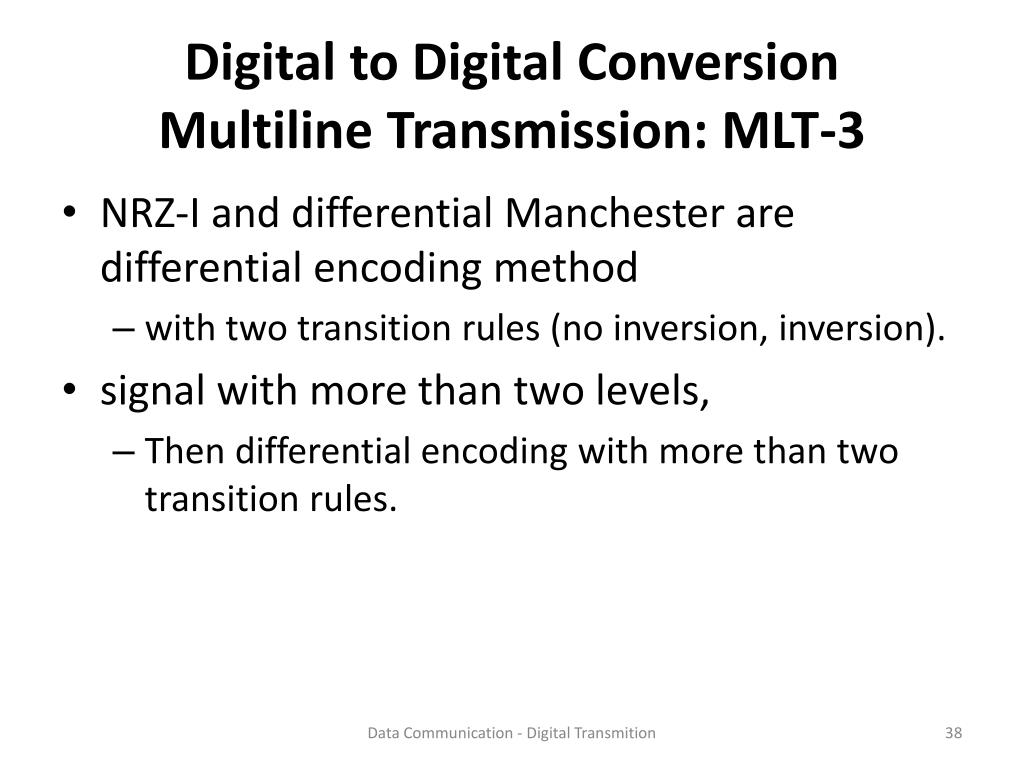 Digital to Digital Conversion
Multiline Transmission: MLT-3

• NRZ-I and differential Manchester are differential encoding method
– with two transition rules (no inversion, inversion).
• signal with more than two levels,
– Then differential encoding with more than two transition rules.

Data Communication - Digital Transmition
38